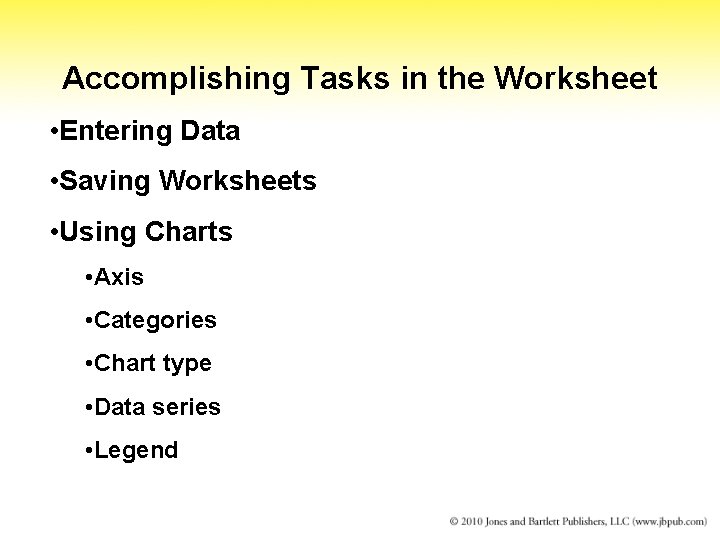 Accomplishing Tasks in the Worksheet

•Entering Data

•Saving Worksheets

•Using Charts

•Axis

•Categories

•Chart type

•Data series

•Legend

© 2010 Jones and Bartlett Publishers, LLC (www.jbpub.com)